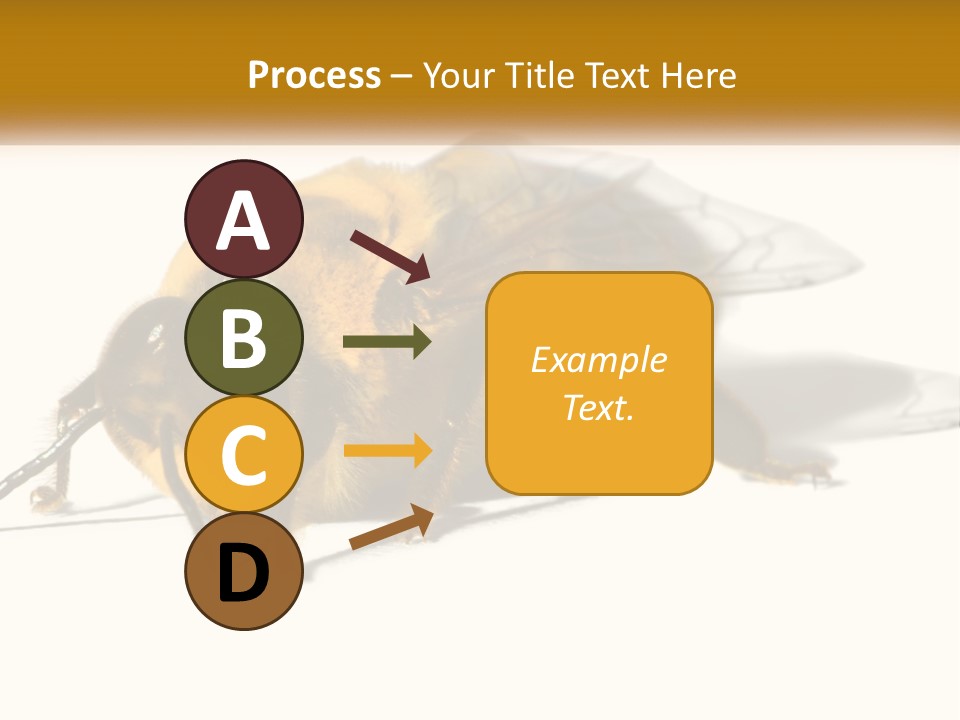 Process – Your Title Text Here

A

B

C

D

Example Text.